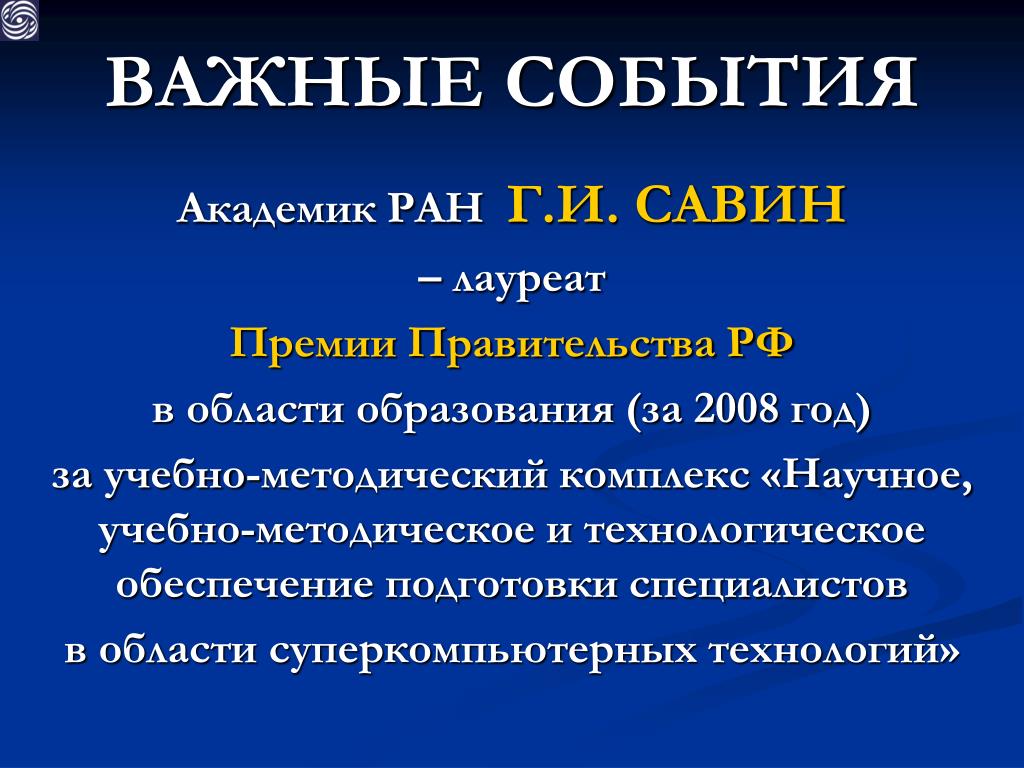 ВАЖНЫЕ СОБЫТИЯ

Академик РАН Г.И. САВИН

– лауреат

Премии Правительства РФ

в области образования (за 2008 год)

за учебно-методический комплекс «Научное, учебно-методическое и технологическое обеспечение подготовки специалистов

в области суперкомпьютерных технологий»